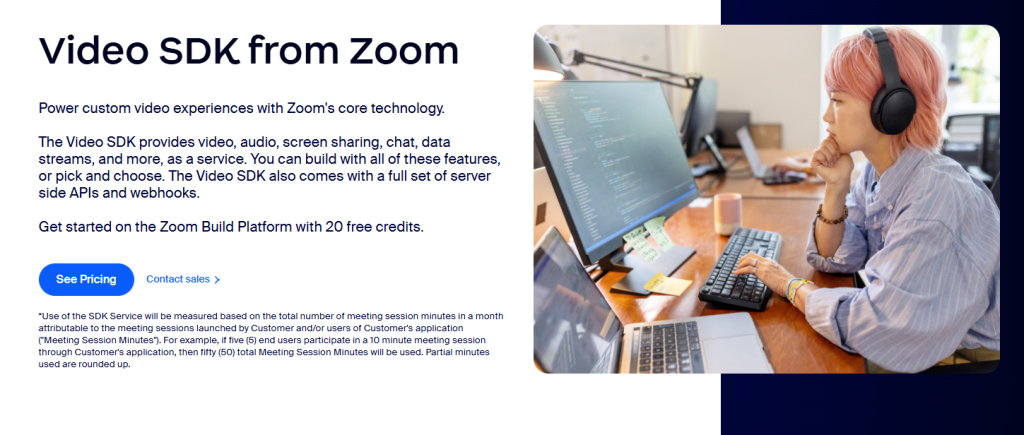 Video SDK from Zoom

Power custom video experiences with Zoom's core technology.

The Video SDK provides video, audio, screen sharing, chat, data streams, and more, as a service. You can build with all of these features, or pick and choose. The Video SDK also comes with a full set of server side APIs and webhooks.

Get started on the Zoom Build Platform with 20 free credits.

See Pricing

Contact sales >

*Use of the SDK Service will be measured based on the total number of meeting session minutes in a month attributable to the meeting sessions launched by Customer and/or users of Customer's application ("Meeting Session Minutes"). For example, if five (5) end users participate in a 10 minute meeting session through Customer's application, then fifty (50) total Meeting Session Minutes will be used. Partial minutes used are rounded up.